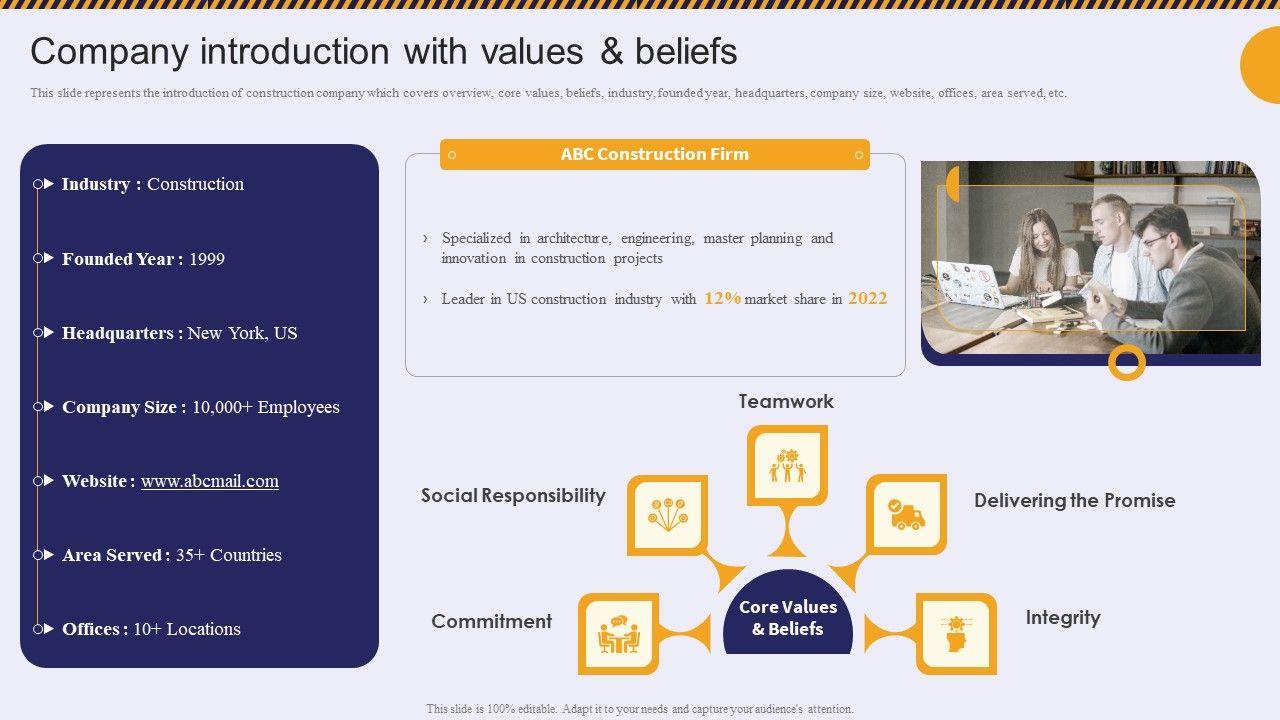 Company introduction with values & beliefs

This slide represents the introduction of construction company which covers overview, core values, beliefs, industry, founded year, headquarters, company size, website, offices, area served, etc.

Industry : Construction

Founded Year : 1999

Headquarters : New York, US

Company Size : 10,000+ Employees

Website : www.abcmail.com

Area Served : 35+ Countries

Offices : 10+ Locations

ABC Construction Firm

› Specialized in architecture, engineering, master planning and innovation in construction projects

› Leader in US construction industry with 12% market share in 2022

Teamwork

Social Responsibility

Delivering the Promise

Commitment

Core Values & Beliefs

Integrity

This slide is 100% editable. Adapt it to your needs and capture your audience's attention.